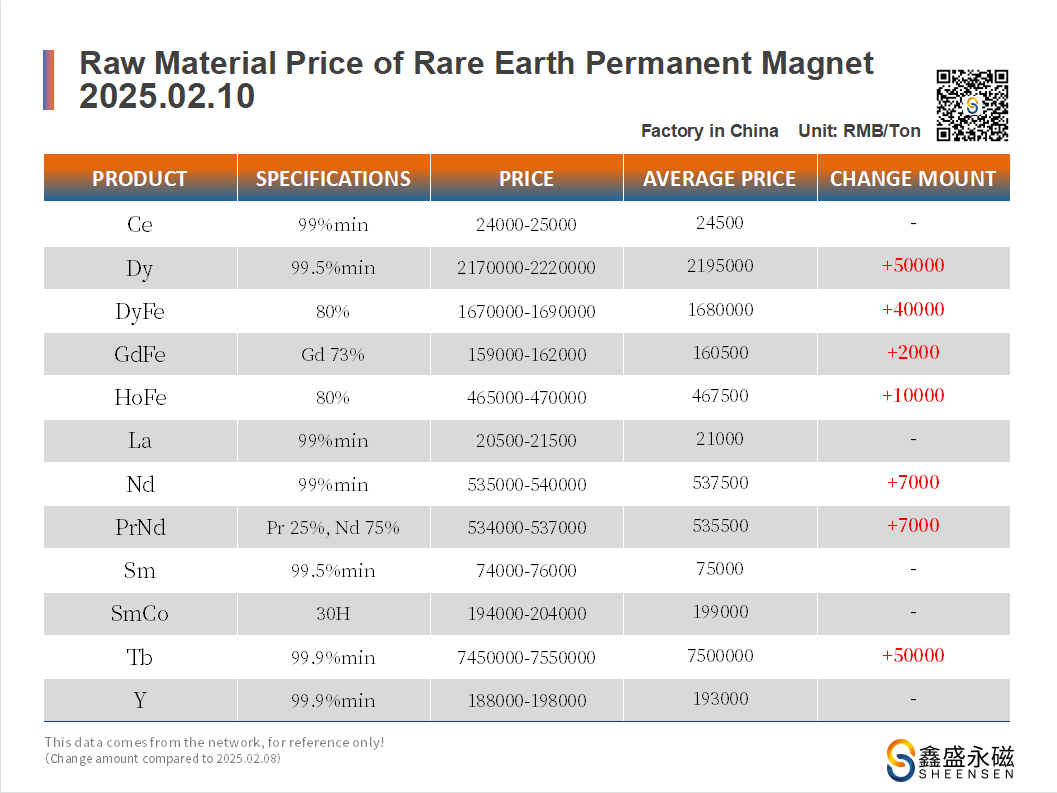 Raw Material Price of Rare Earth Permanent Magnet
2025.02.10

Factory in China Unit: RMB/Ton

| PRODUCT | SPECIFICATIONS | PRICE | AVERAGE PRICE | CHANGE MOUNT |
|---|---|---|---|---|
| Ce | 99%min | 24000-25000 | 24500 | - |
| Dy | 99.5%min | 2170000-2220000 | 2195000 | +50000 |
| DyFe | 80% | 1670000-1690000 | 1680000 | +40000 |
| GdFe | Gd 73% | 159000-162000 | 160500 | +2000 |
| HoFe | 80% | 465000-470000 | 467500 | +10000 |
| La | 99%min | 20500-21500 | 21000 | - |
| Nd | 99%min | 535000-540000 | 537500 | +7000 |
| PrNd | Pr 25%, Nd 75% | 534000-537000 | 535500 | +7000 |
| Sm | 99.5%min | 74000-76000 | 75000 | - |
| SmCo | 30H | 194000-204000 | 199000 | - |
| Tb | 99.9%min | 7450000-7550000 | 7500000 | +50000 |
| Y | 99.9%min | 188000-198000 | 193000 | - |

This data comes from the network, for reference only!
(Change amount compared to 2025.02.08)

鑫盛永磁
SHEENSEN